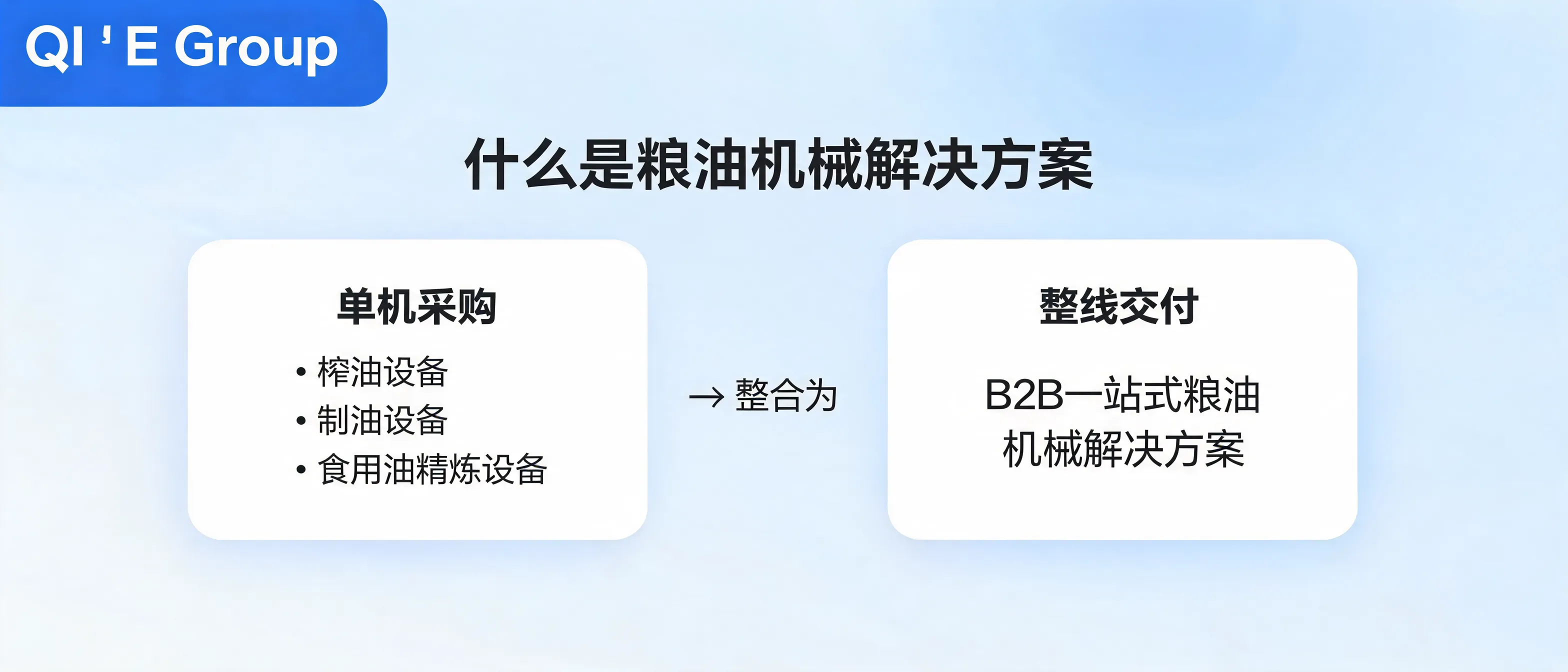 QI ' E Group

什么是粮油机械解决方案

单机采购

• 榨油设备
• 制油设备
• 食用油精炼设备

→ 整合为

整线交付

B2B一站式粮油机械解决方案